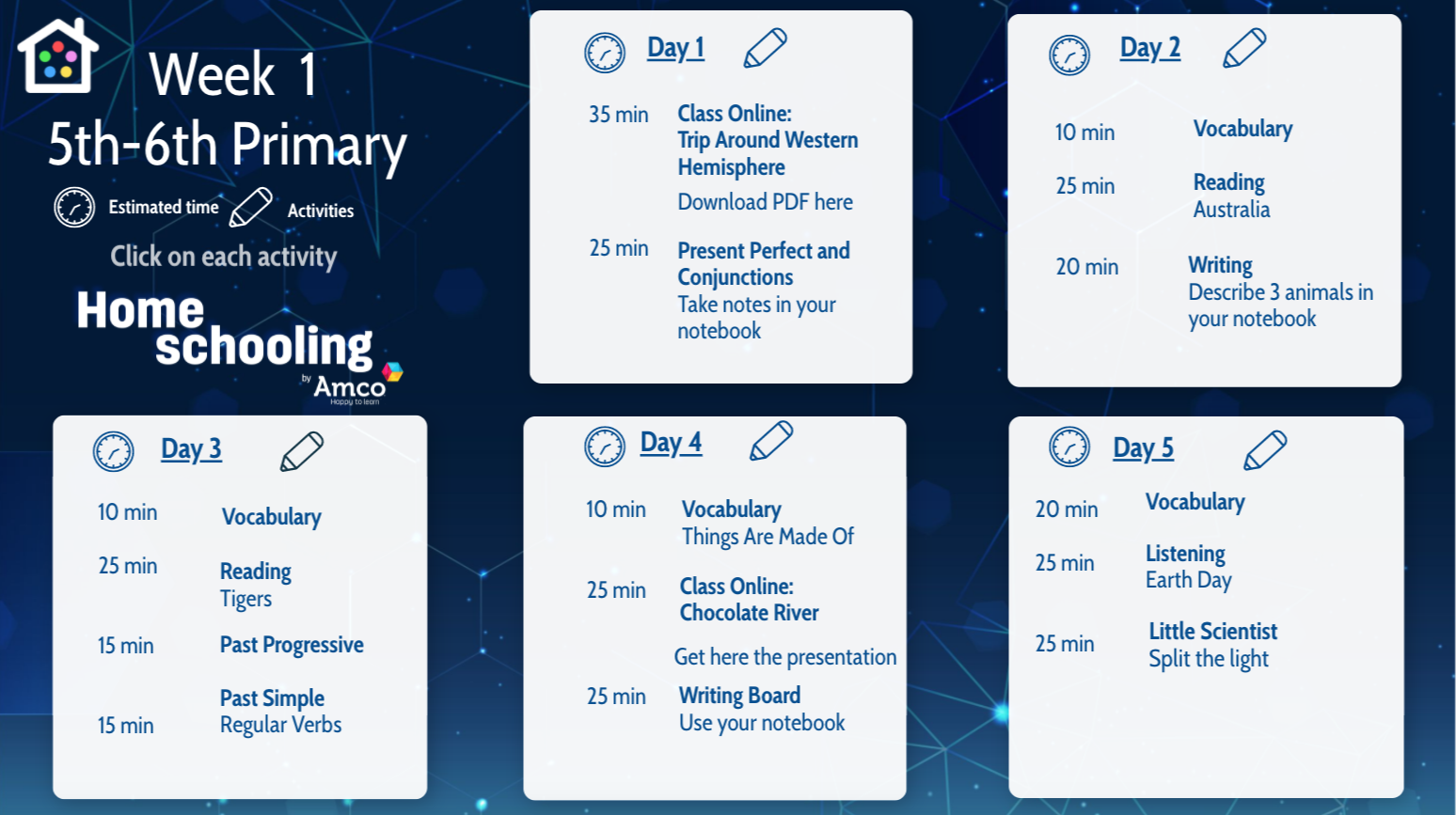 Week 1
5th-6th Primary

Estimated time Activities

Click on each activity

Home schooling by Amco Happy to learn

Day 1

35 min Class Online: Trip Around Western Hemisphere
Download PDF here

25 min Present Perfect and Conjunctions
Take notes in your notebook

Day 2

10 min Vocabulary

25 min Reading
Australia

20 min Writing
Describe 3 animals in your notebook

Day 3

10 min Vocabulary

25 min Reading
Tigers

15 min Past Progressive

15 min Past Simple
Regular Verbs

Day 4

10 min Vocabulary
Things Are Made Of

25 min Class Online: Chocolate River

Get here the presentation

25 min Writing Board
Use your notebook

Day 5

20 min Vocabulary

25 min Listening
Earth Day

25 min Little Scientist
Split the light